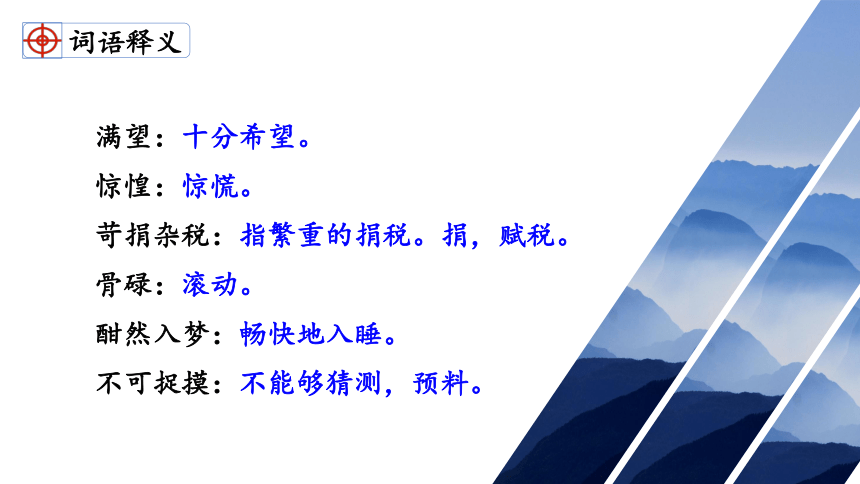 词语释义

满望：十分希望。

惊惶：惊慌。

苛捐杂税：指繁重的捐税。捐，赋税。

骨碌：滚动。

酣然入梦：畅快地入睡。

不可捉摸：不能够猜测，预料。